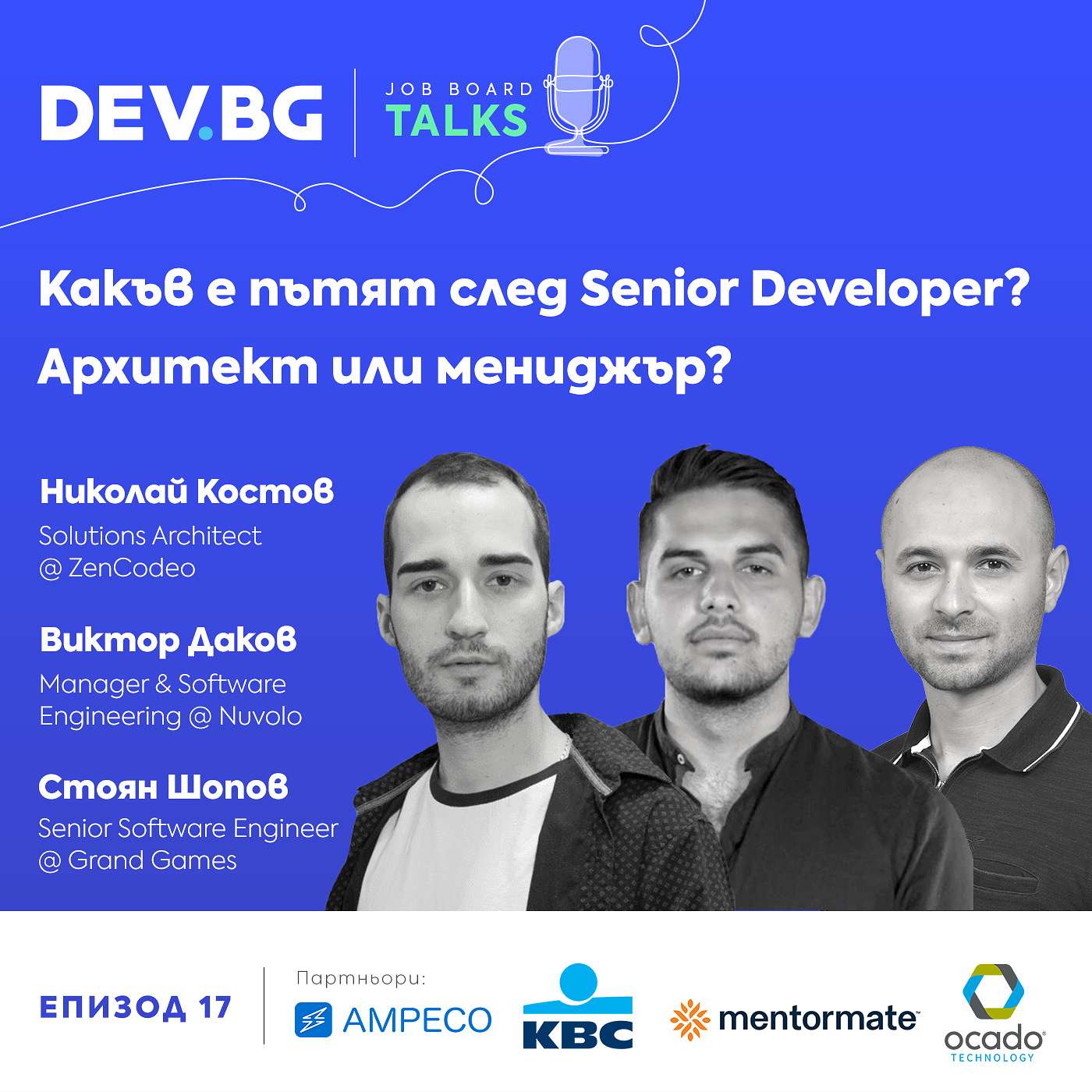 DEV.BG

JOB BOARD
TALKS

Какъв е пътят след Senior Developer?
Архитект или мениджър?

Николай Костов
Solutions Architect
@ ZenCodeo

Виктор Даков
Manager & Software
Engineering @ Nuvolo

Стоян Шопов
Senior Software Engineer
@ Grand Games

ЕПИЗОД 17

Партньори:

AMPECO

KBC

mentormate

ocado
TECHNOLOGY